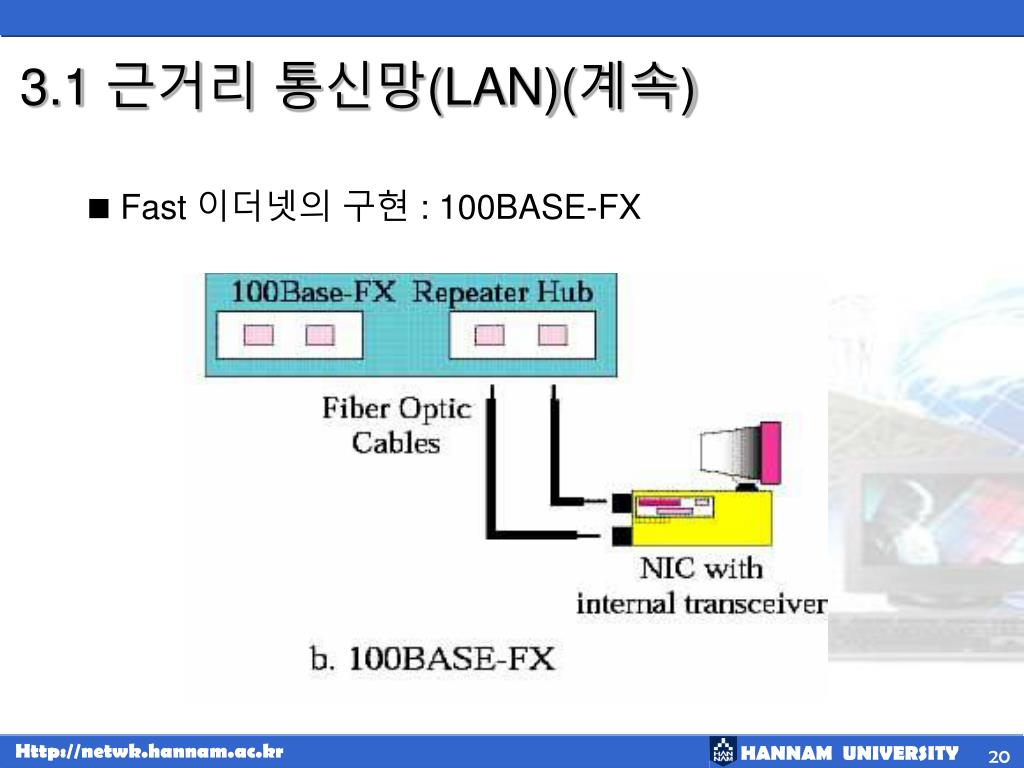 3.1 근거리 통신망(LAN)(계속)

■ Fast 이더넷의 구현 : 100BASE-FX

100Base-FX Repeater Hub

Fiber Optic Cables

NIC with internal transceiver

b. 100BASE-FX

Http://netwk.hannam.ac.kr

HANNAM UNIVERSITY

20